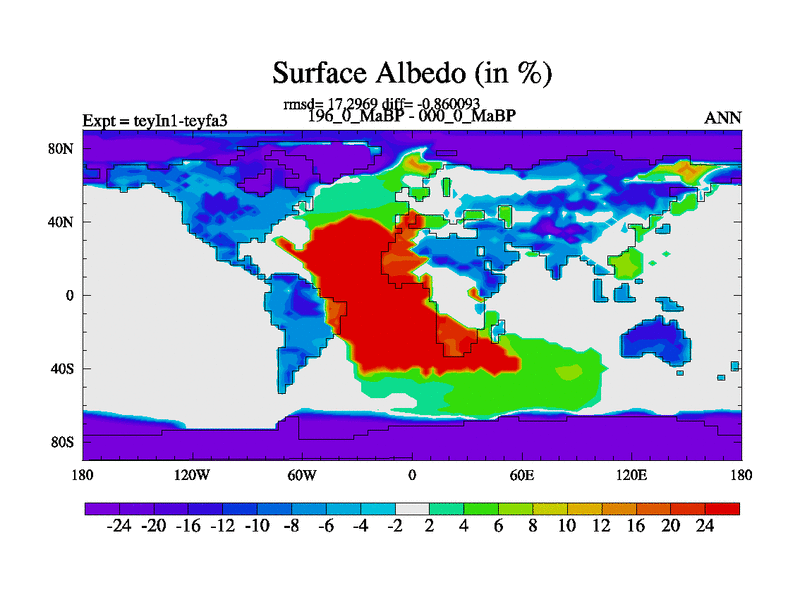 Surface Albedo (in %)

rmsd= 17.2969 diff= -0.860093

Expt = teyIn1-teyfa3

196_0_MaBP - 000_0_MaBP

ANN

80N

40N

0

40S

80S

180

120W

60W

0

60E

120E

180

-24 -20 -16 -12 -10 -8 -6 -4 -2 2 4 6 8 10 12 16 20 24